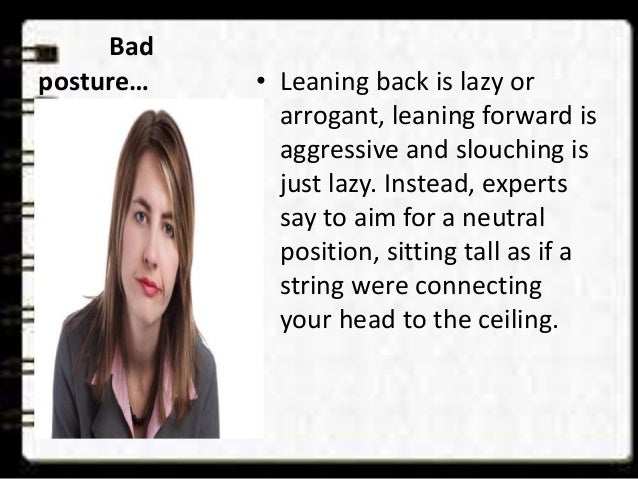 Bad posture…

• Leaning back is lazy or arrogant, leaning forward is aggressive and slouching is just lazy. Instead, experts say to aim for a neutral position, sitting tall as if a string were connecting your head to the ceiling.